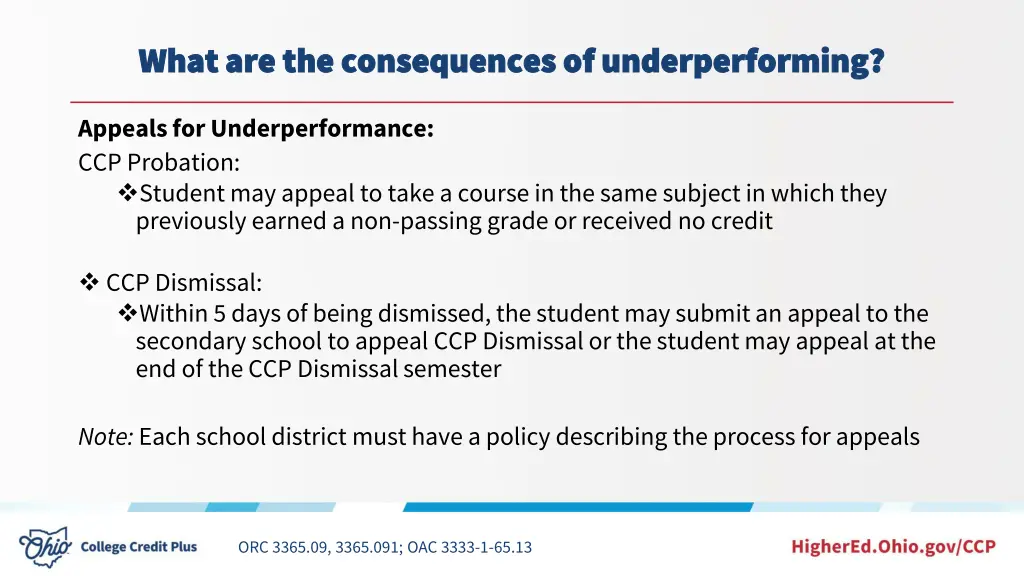 What are the consequences of underperforming?

Appeals for Underperformance:
CCP Probation:
❖Student may appeal to take a course in the same subject in which they previously earned a non-passing grade or received no credit

❖ CCP Dismissal:
❖Within 5 days of being dismissed, the student may submit an appeal to the secondary school to appeal CCP Dismissal or the student may appeal at the end of the CCP Dismissal semester

Note: Each school district must have a policy describing the process for appeals

Ohio College Credit Plus

ORC 3365.09, 3365.091; OAC 3333-1-65.13

HigherEd.Ohio.gov/CCP